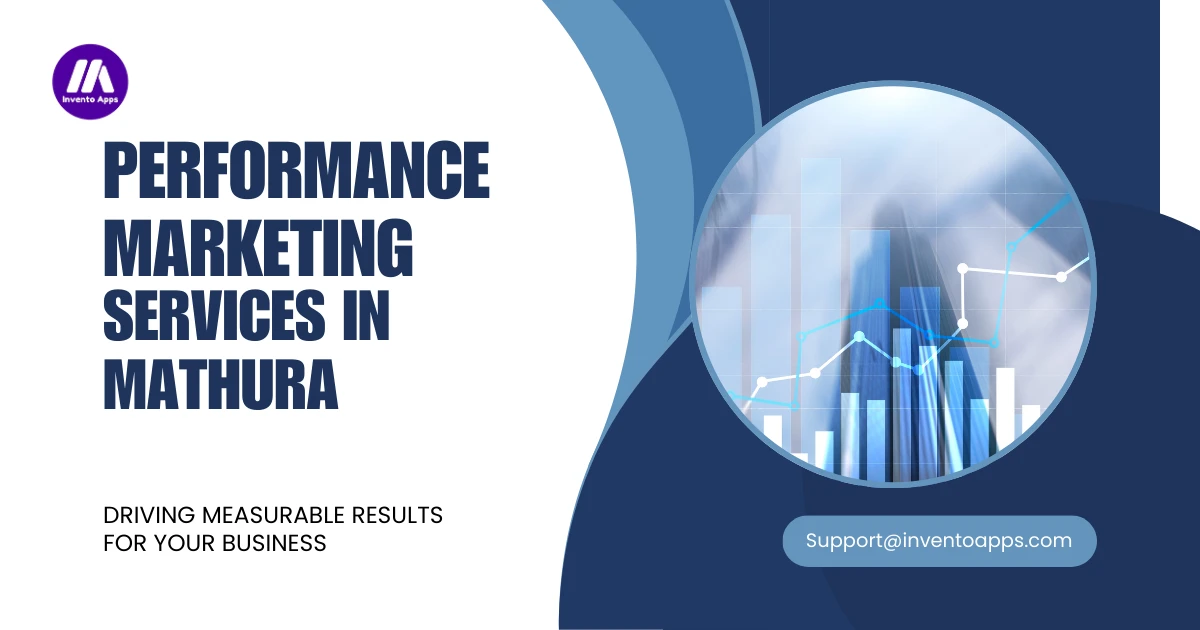 Invento Apps

PERFORMANCE MARKETING SERVICES IN MATHURA

DRIVING MEASURABLE RESULTS FOR YOUR BUSINESS

Support@inventoapps.com